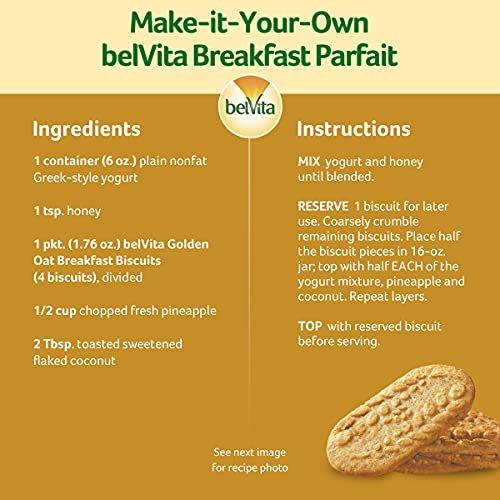 Make-it-Your-Own belVita Breakfast Parfait

belVita

Ingredients

1 container (6 oz.) plain nonfat Greek-style yogurt

1 tsp. honey

1 pkt. (1.76 oz.) belVita Golden Oat Breakfast Biscuits (4 biscuits), divided

1/2 cup chopped fresh pineapple

2 Tbsp. toasted sweetened flaked coconut

Instructions

MIX yogurt and honey until blended.

RESERVE 1 biscuit for later use. Coarsely crumble remaining biscuits. Place half the biscuit pieces in 16-oz. jar; top with half EACH of the yogurt mixture, pineapple and coconut. Repeat layers.

TOP with reserved biscuit before serving.

See next image for recipe photo